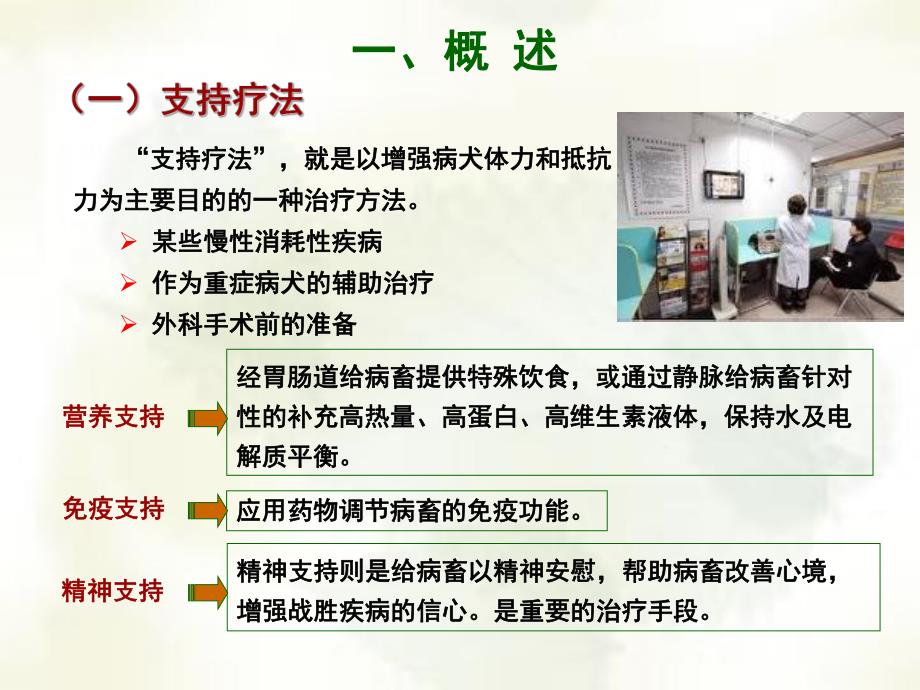 一、概 述

（一）支持疗法

“支持疗法”，就是以增强病犬体力和抵抗力为主要目的的一种治疗方法。

➢ 某些慢性消耗性疾病
➢ 作为重症病犬的辅助治疗
➢ 外科手术前的准备

营养支持

经胃肠道给病畜提供特殊饮食，或通过静脉给病畜针对性的补充高热量、高蛋白、高维生素液体，保持水及电解质平衡。

免疫支持

应用药物调节病畜的免疫功能。

精神支持

精神支持则是给病畜以精神安慰，帮助病畜改善心境，增强战胜疾病的信心。是重要的治疗手段。